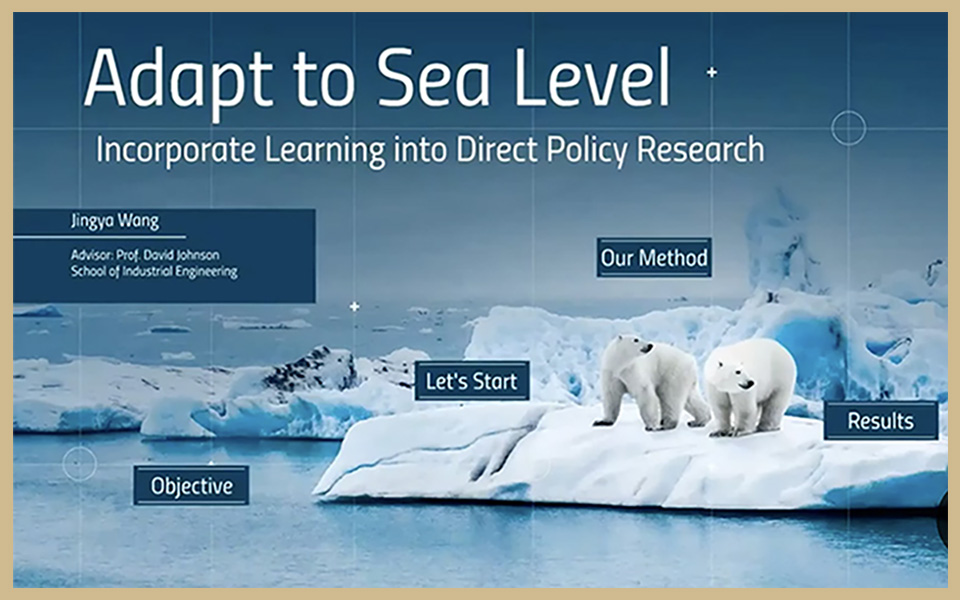 Adapt to Sea Level

Incorporate Learning into Direct Policy Research

Jingya Wang

Advisor: Prof. David Johnson
School of Industrial Engineering

Our Method

Let's Start

Results

Objective